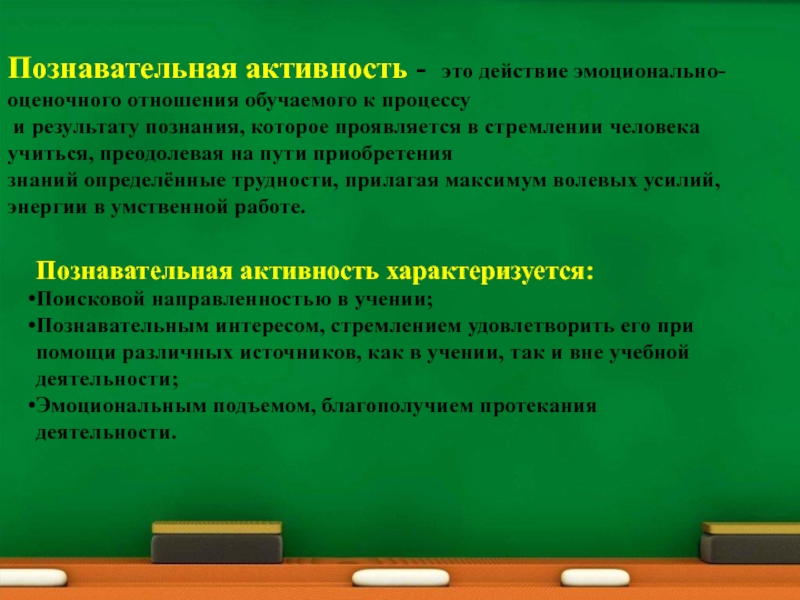 Познавательная активность - это действие эмоционально-оценочного отношения обучаемого к процессу и результату познания, которое проявляется в стремлении человека учиться, преодолевая на пути приобретения знаний определённые трудности, прилагая максимум волевых усилий, энергии в умственной работе.

Познавательная активность характеризуется:
•Поисковой направленностью в учении;
•Познавательным интересом, стремлением удовлетворить его при помощи различных источников, как в учении, так и вне учебной деятельности;
•Эмоциональным подъемом, благополучием протекания деятельности.